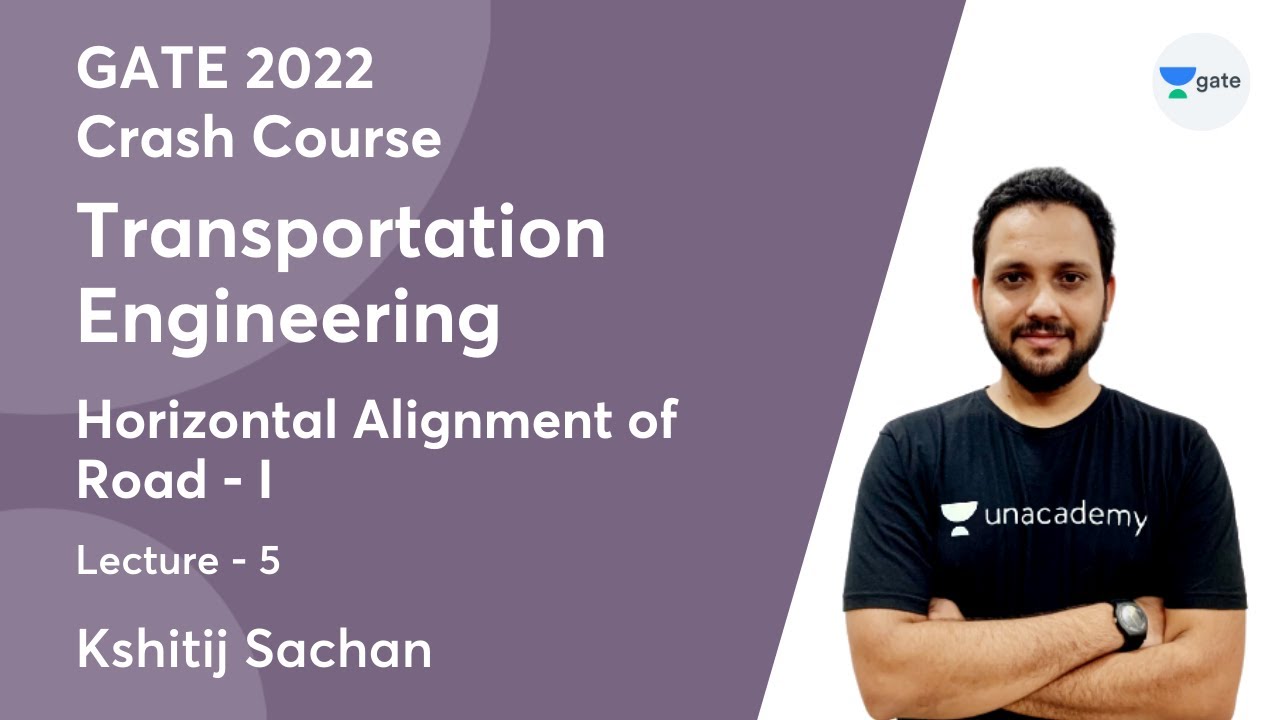 GATE 2022
Crash Course

Transportation Engineering

Horizontal Alignment of Road - I

Lecture - 5

Kshitij Sachan

gate

unacademy